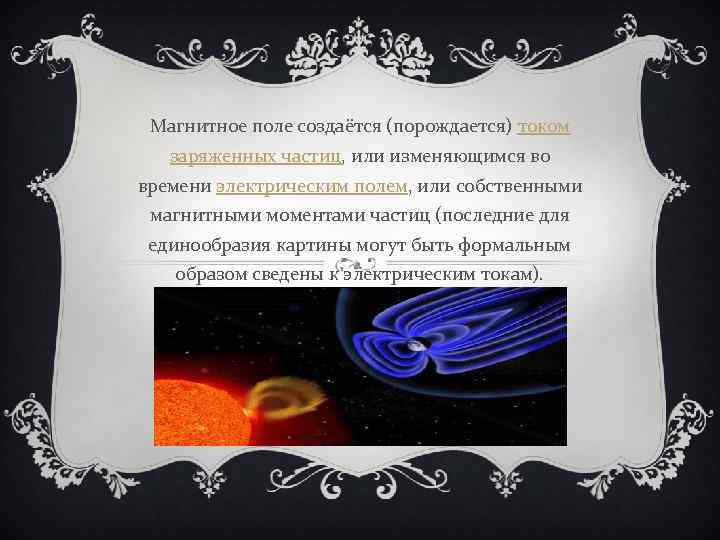 Магнитное поле создаётся (порождается) током заряженных частиц, или изменяющимся во времени электрическим полем, или собственными магнитными моментами частиц (последние для единообразия картины могут быть формальным образом сведены к электрическим токам).